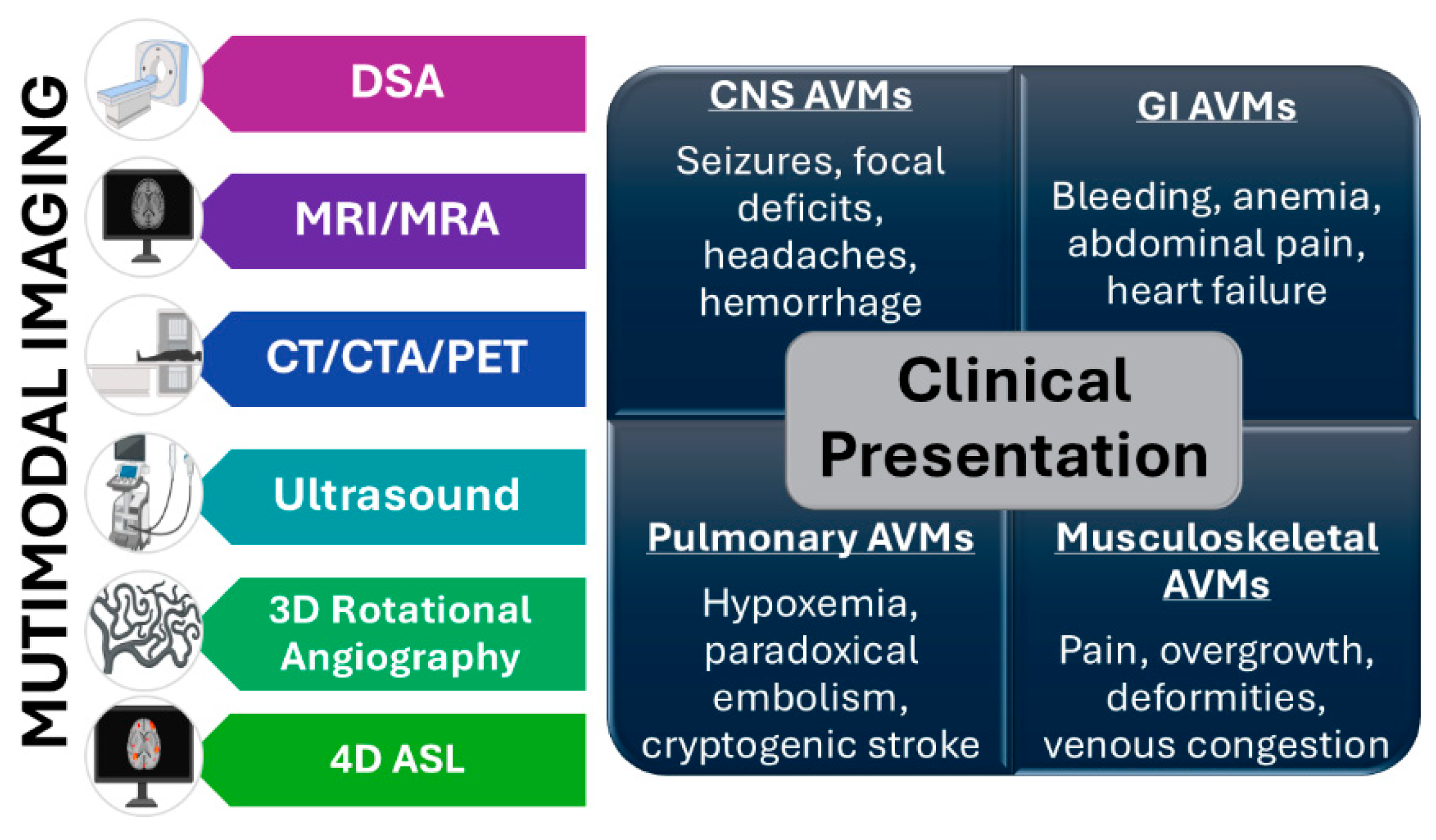 MUTIMODAL IMAGING

DSA

MRI/MRA

CT/CTA/PET

Ultrasound

3D Rotational Angiography

4D ASL

CNS AVMs

Seizures, focal deficits, headaches, hemorrhage

GI AVMs

Bleeding, anemia, abdominal pain, heart failure

Clinical Presentation

Pulmonary AVMs

Hypoxemia, paradoxical embolism, cryptogenic stroke

Musculoskeletal AVMs

Pain, overgrowth, deformities, venous congestion